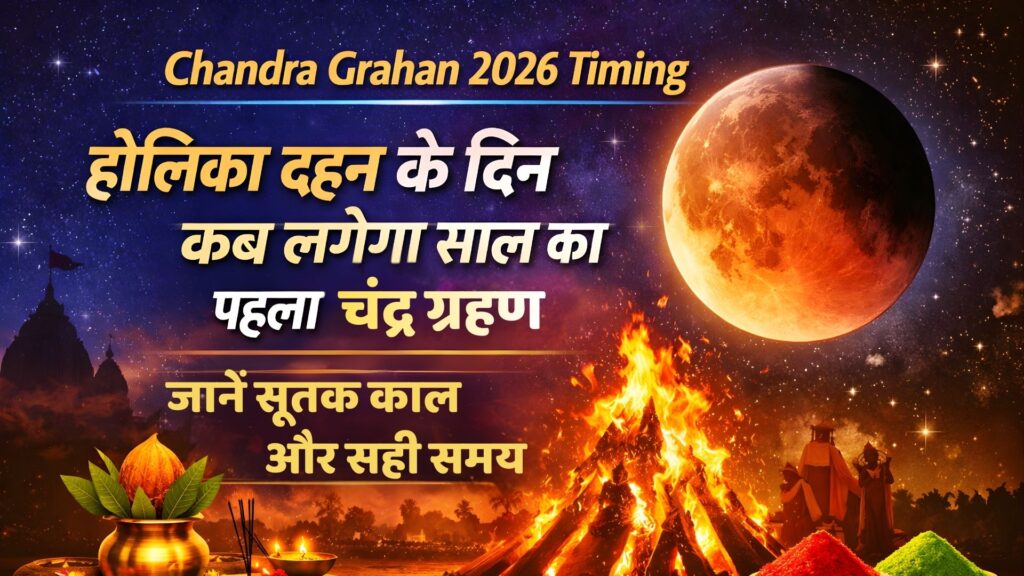 Chandra Grahan 2026 Timing

होलिका दहन के दिन कब लगेगा साल का पहला चंद्र ग्रहण

जानें सूतक काल और सही समय